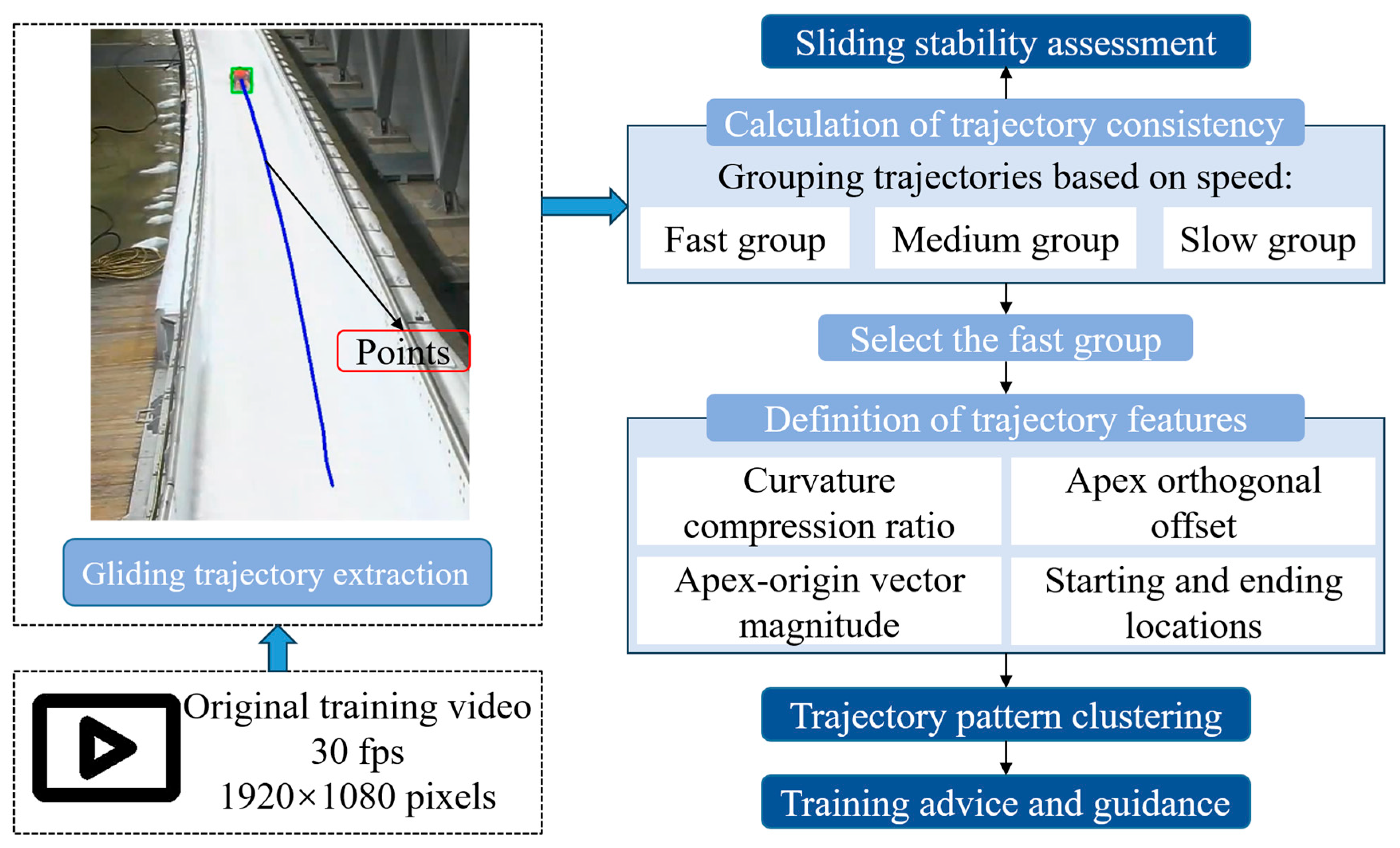 Points

Gliding trajectory extraction

Original training video
30 fps
1920×1080 pixels

Sliding stability assessment

Calculation of trajectory consistency

Grouping trajectories based on speed:

Fast group

Medium group

Slow group

Select the fast group

Definition of trajectory features

Curvature compression ratio

Apex orthogonal offset

Apex-origin vector magnitude

Starting and ending locations

Trajectory pattern clustering

Training advice and guidance